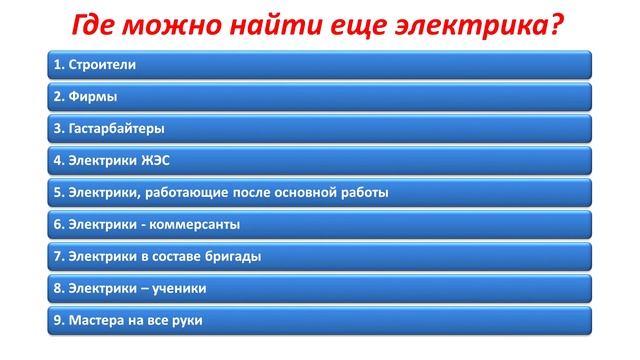 Где можно найти еще электрика?

1. Строители

2. Фирмы

3. Гастарбайтеры

4. Электрики ЖЭС

5. Электрики, работающие после основной работы

6. Электрики - коммерсанты

7. Электрики в составе бригады

8. Электрики – ученики

9. Мастера на все руки